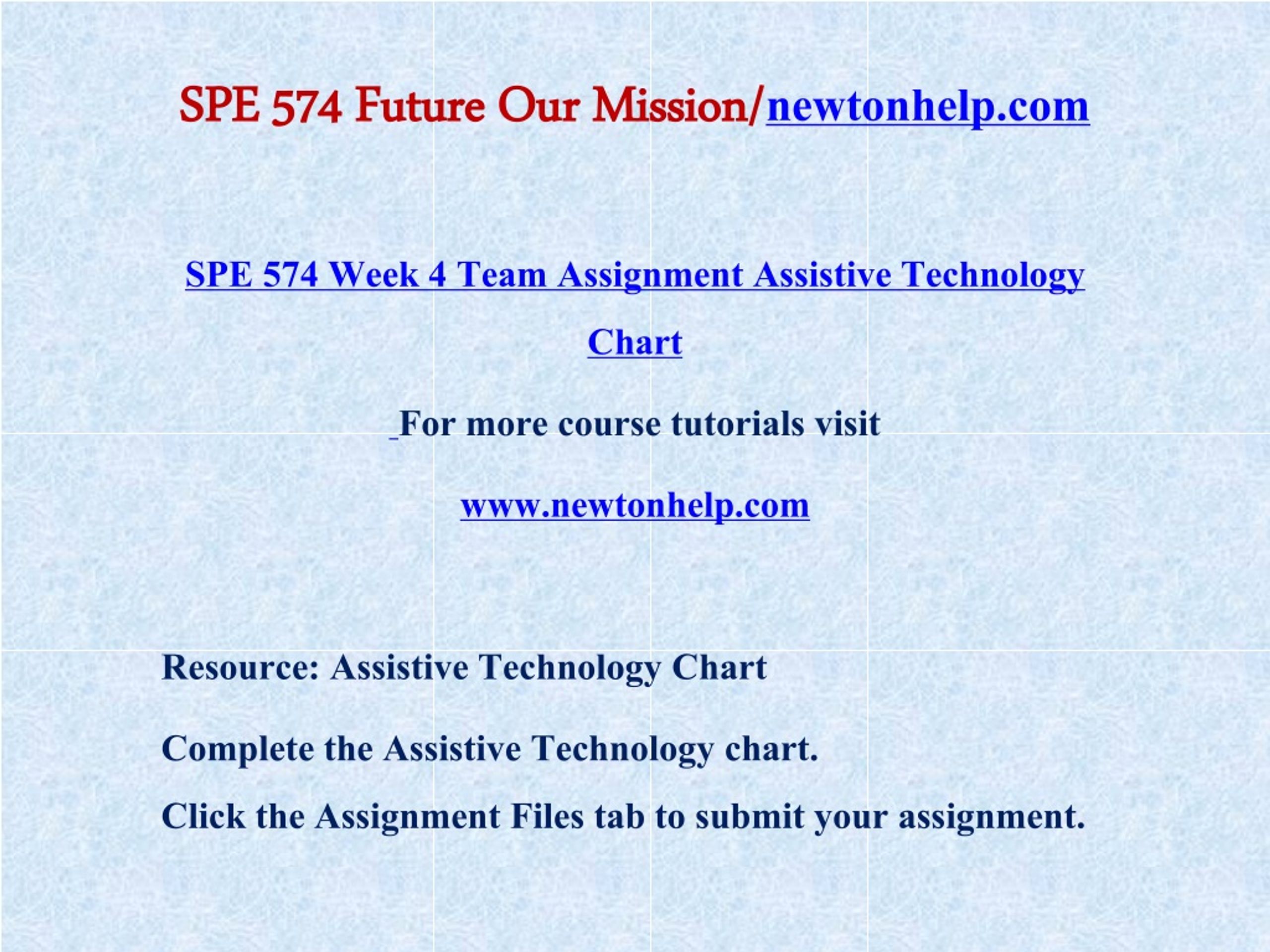 SPE 574 Future Our Mission/newtonhelp.com

SPE 574 Week 4 Team Assignment Assistive Technology Chart

For more course tutorials visit

www.newtonhelp.com

Resource: Assistive Technology Chart

Complete the Assistive Technology chart.

Click the Assignment Files tab to submit your assignment.